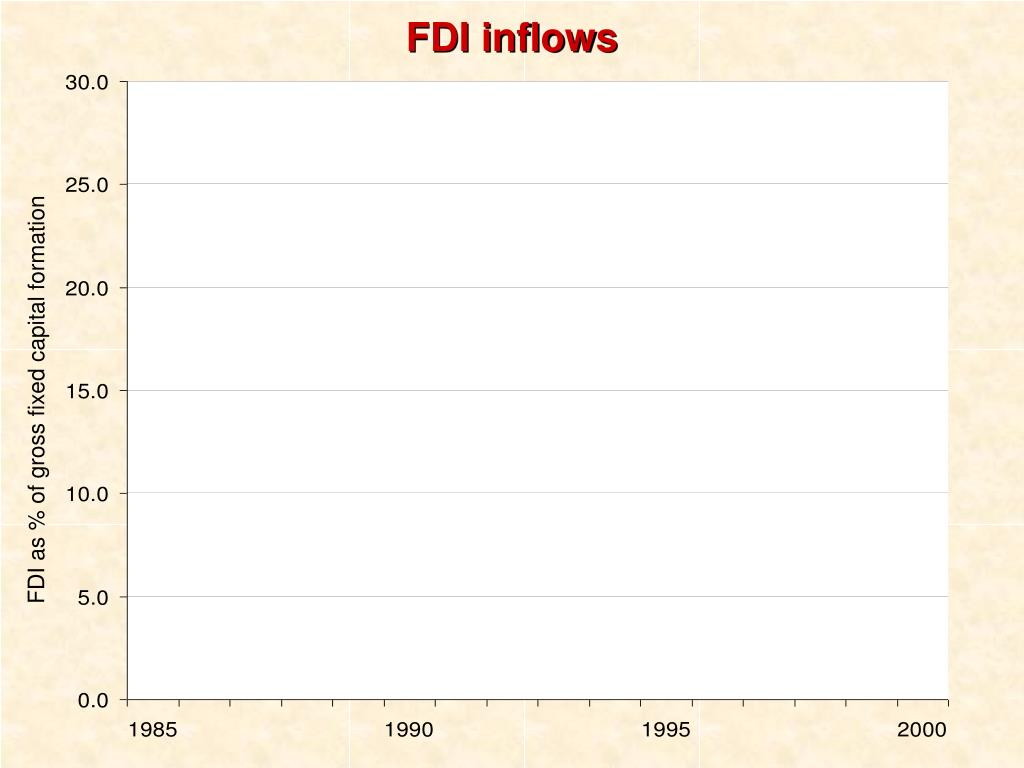 FDI inflows

FDI as % of gross fixed capital formation

30.0
25.0
20.0
15.0
10.0
5.0
0.0

1985
1990
1995
2000